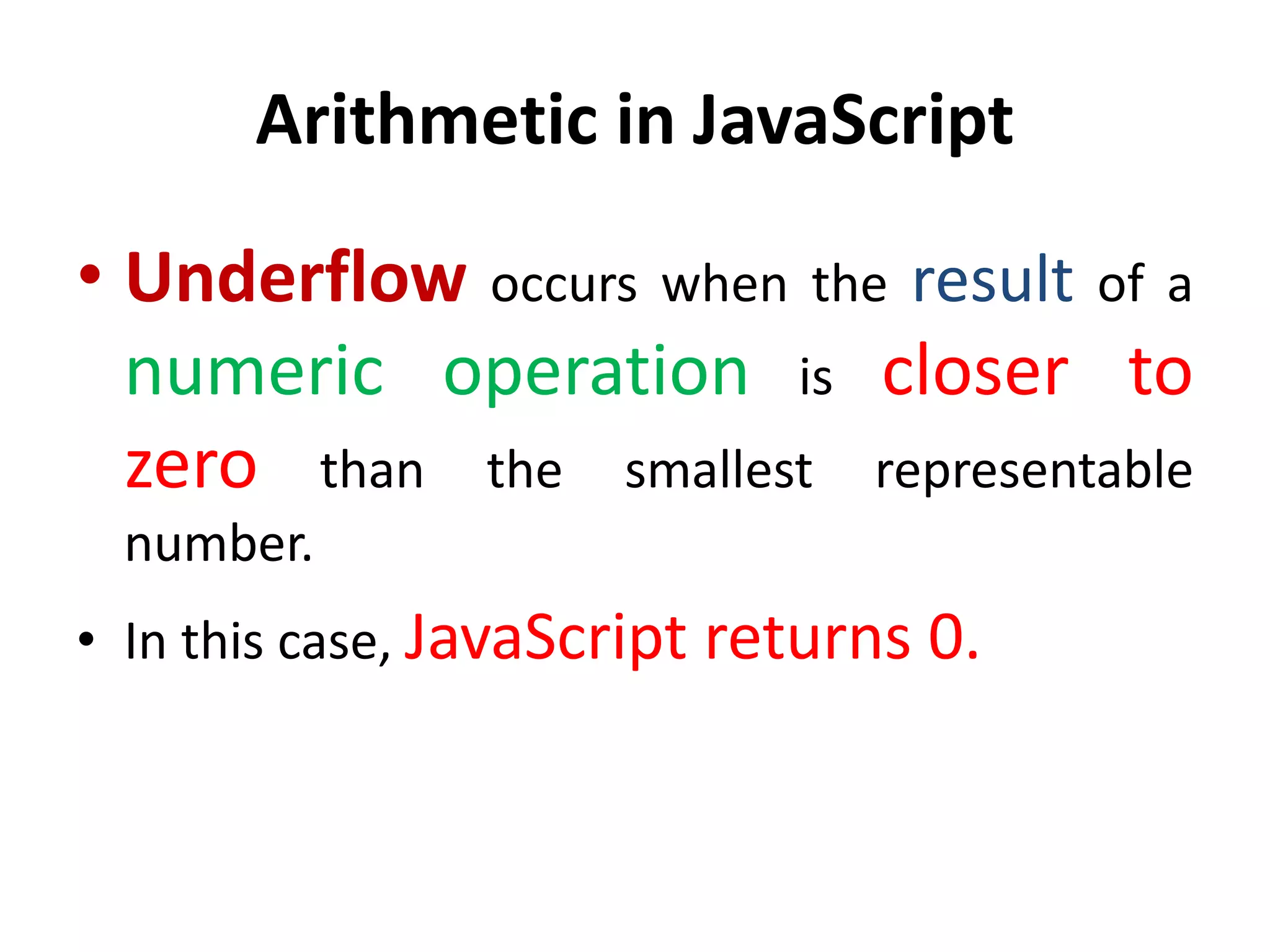 Arithmetic in JavaScript

• Underflow occurs when the result of a numeric operation is closer to zero than the smallest representable number.

• In this case, JavaScript returns 0.